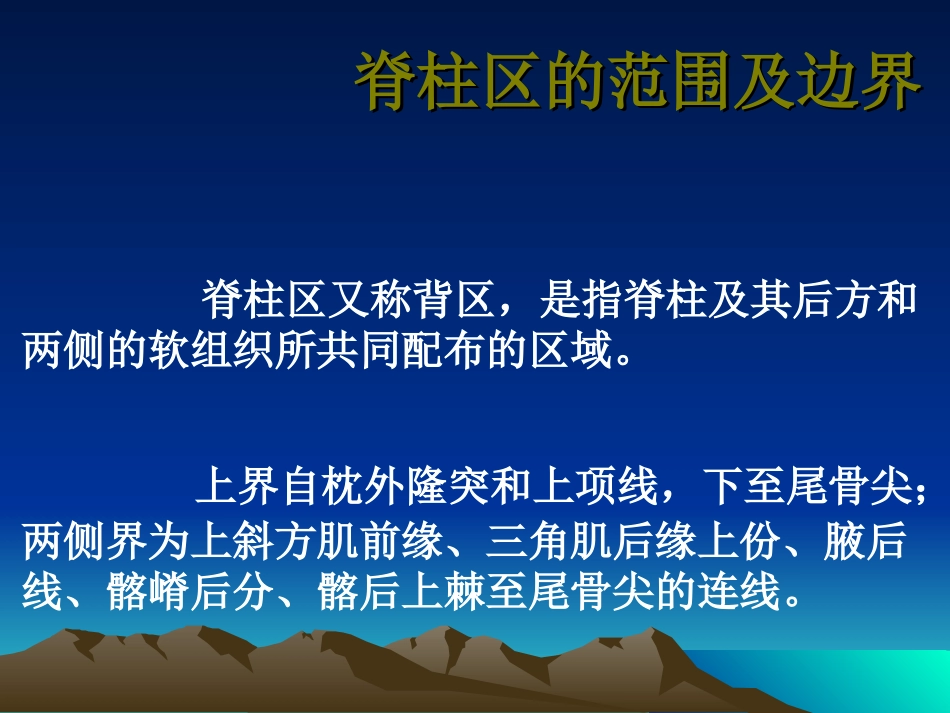 脊柱区的范围及边界

脊柱区又称背区，是指脊柱及其后方和两侧的软组织所共同配布的区域。

上界自枕外隆突和上项线，下至尾骨尖；两侧界为上斜方肌前缘、三角肌后缘上份、腋后线、髂嵴后分、髂后上棘至尾骨尖的连线。